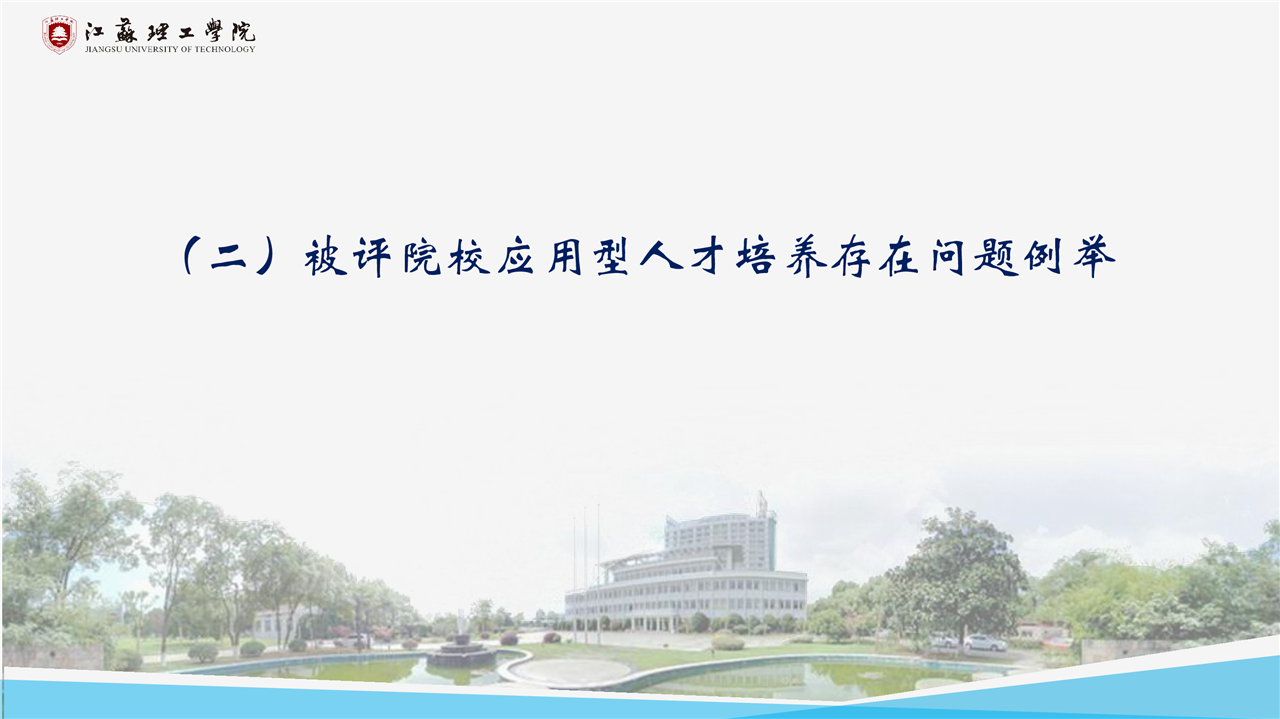 江蘇理工學院
JIANGSU UNIVERSITY OF TECHNOLOGY

（二）被评院校应用型人才培养存在问题例举